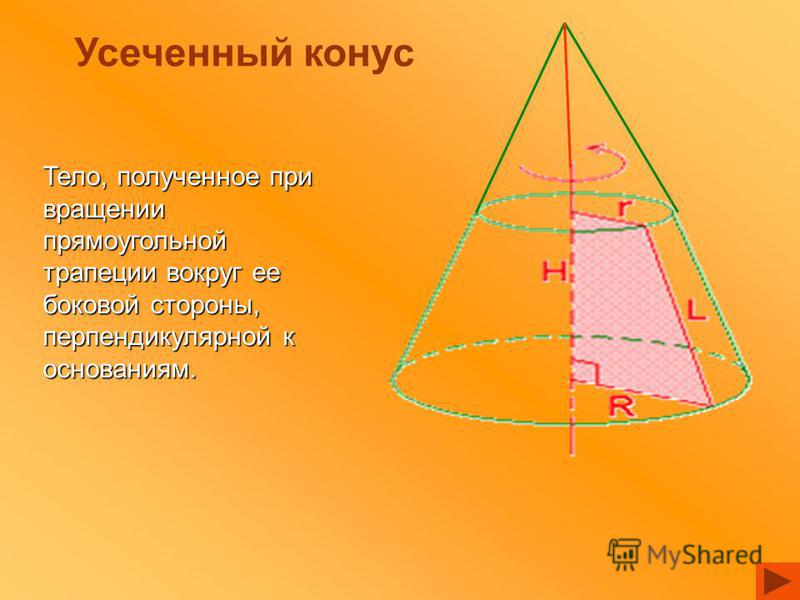 Усеченный конус

Тело, полученное при вращении прямоугольной трапеции вокруг ее боковой стороны, перпендикулярной к основаниям.

r

H

L

R

MyShared